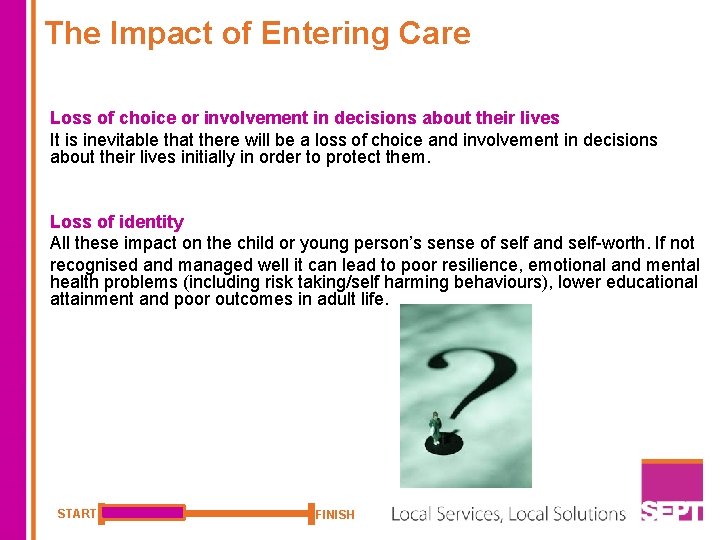 The Impact of Entering Care

Loss of choice or involvement in decisions about their lives
It is inevitable that there will be a loss of choice and involvement in decisions about their lives initially in order to protect them.

Loss of identity
All these impact on the child or young person's sense of self and self-worth. If not recognised and managed well it can lead to poor resilience, emotional and mental health problems (including risk taking/self harming behaviours), lower educational attainment and poor outcomes in adult life.

START FINISH

Local Services, Local Solutions SEPT